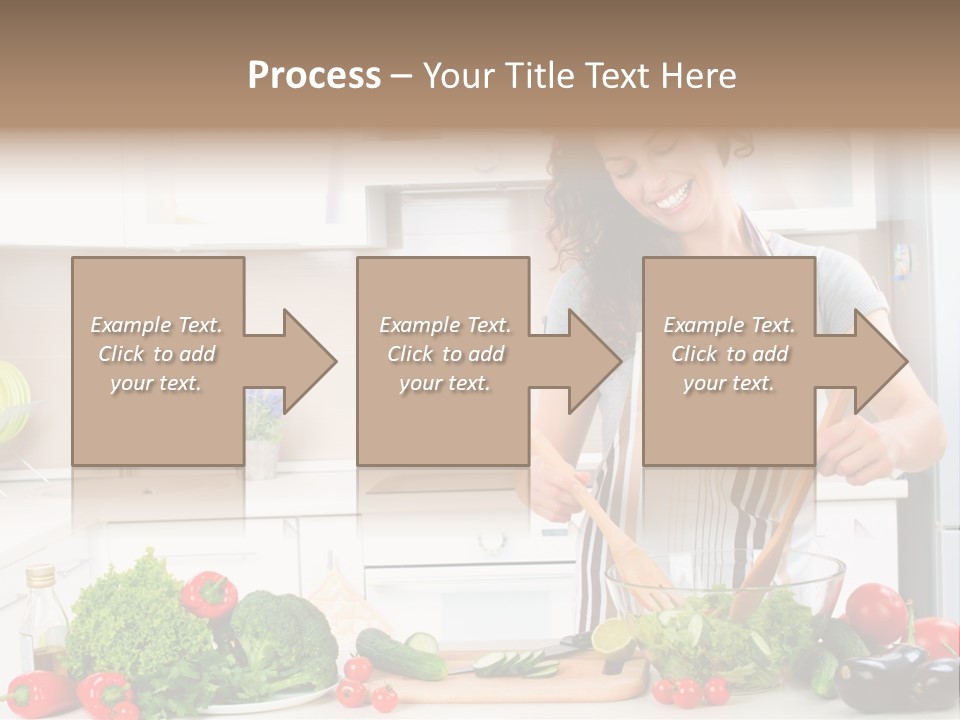 Process – Your Title Text Here

Example Text. Click to add your text.

Example Text. Click to add your text.

Example Text. Click to add your text.